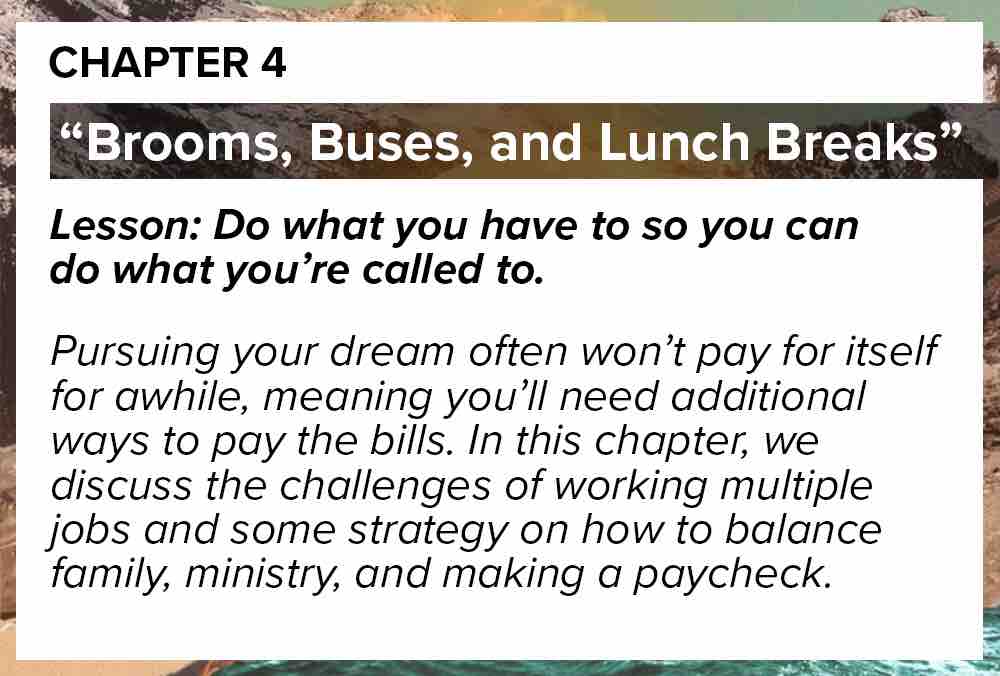 CHAPTER 4

“Brooms, Buses, and Lunch Breaks”

Lesson: Do what you have to so you can do what you’re called to.

Pursuing your dream often won’t pay for itself for awhile, meaning you’ll need additional ways to pay the bills. In this chapter, we discuss the challenges of working multiple jobs and some strategy on how to balance family, ministry, and making a paycheck.